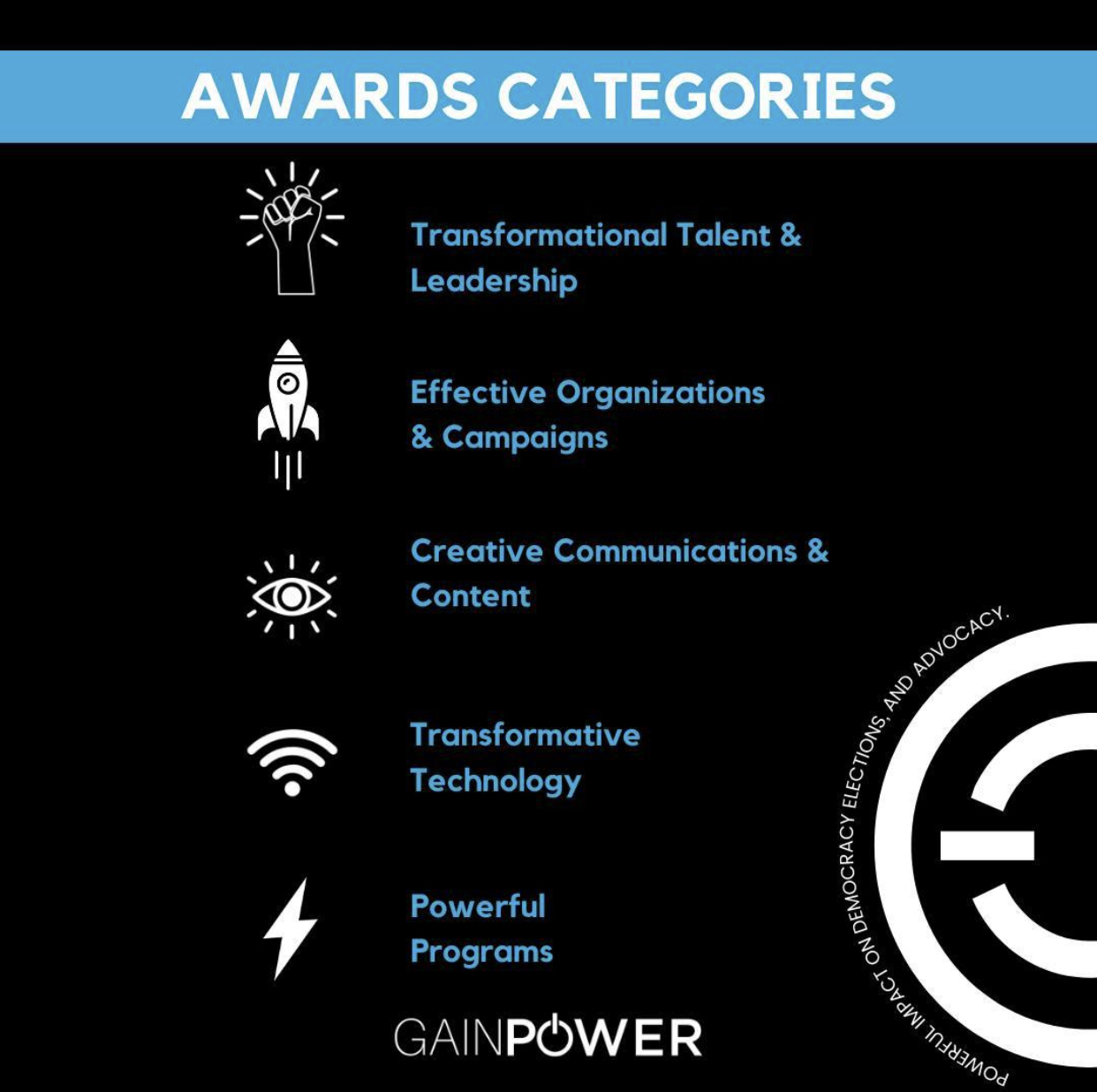 AWARDS CATEGORIES

Transformational Talent & Leadership

Effective Organizations & Campaigns

Creative Communications & Content

Transformative Technology

Powerful Programs

GAINPOWER

POWERFUL IMPACT ON DEMOCRACY ELECTIONS, AND ADVOCACY.